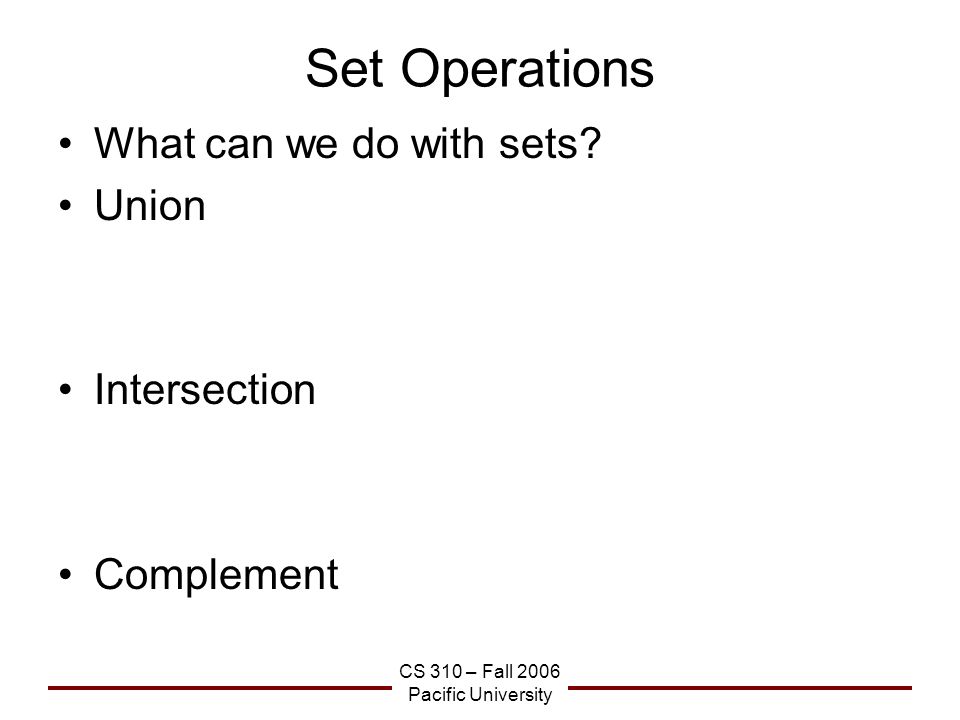 Set Operations

• What can we do with sets?
• Union

• Intersection

• Complement

CS 310 – Fall 2006
Pacific University